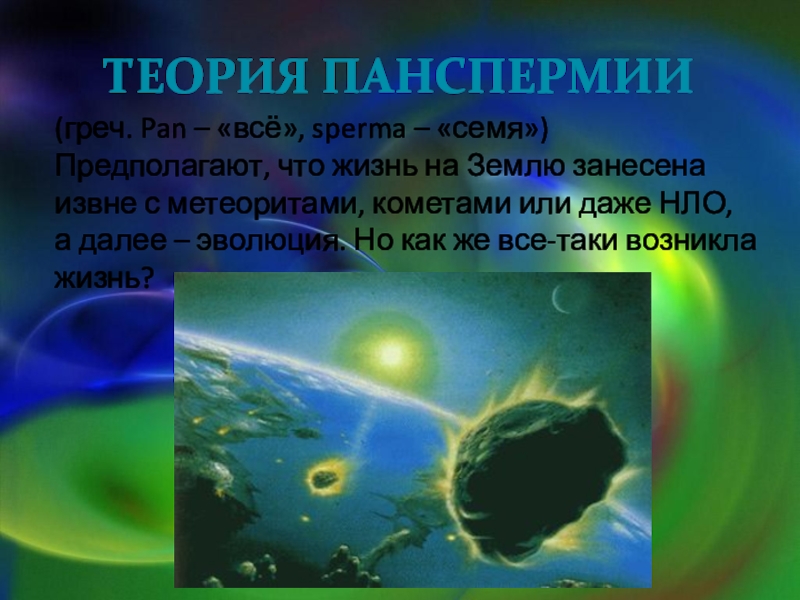 ТЕОРИЯ ПАНСПЕРМИИ

(греч. Pan – «всё», sperma – «семя») Предполагают, что жизнь на Землю занесена извне с метеоритами, кометами или даже НЛО, а далее – эволюция. Но как же все-таки возникла жизнь?